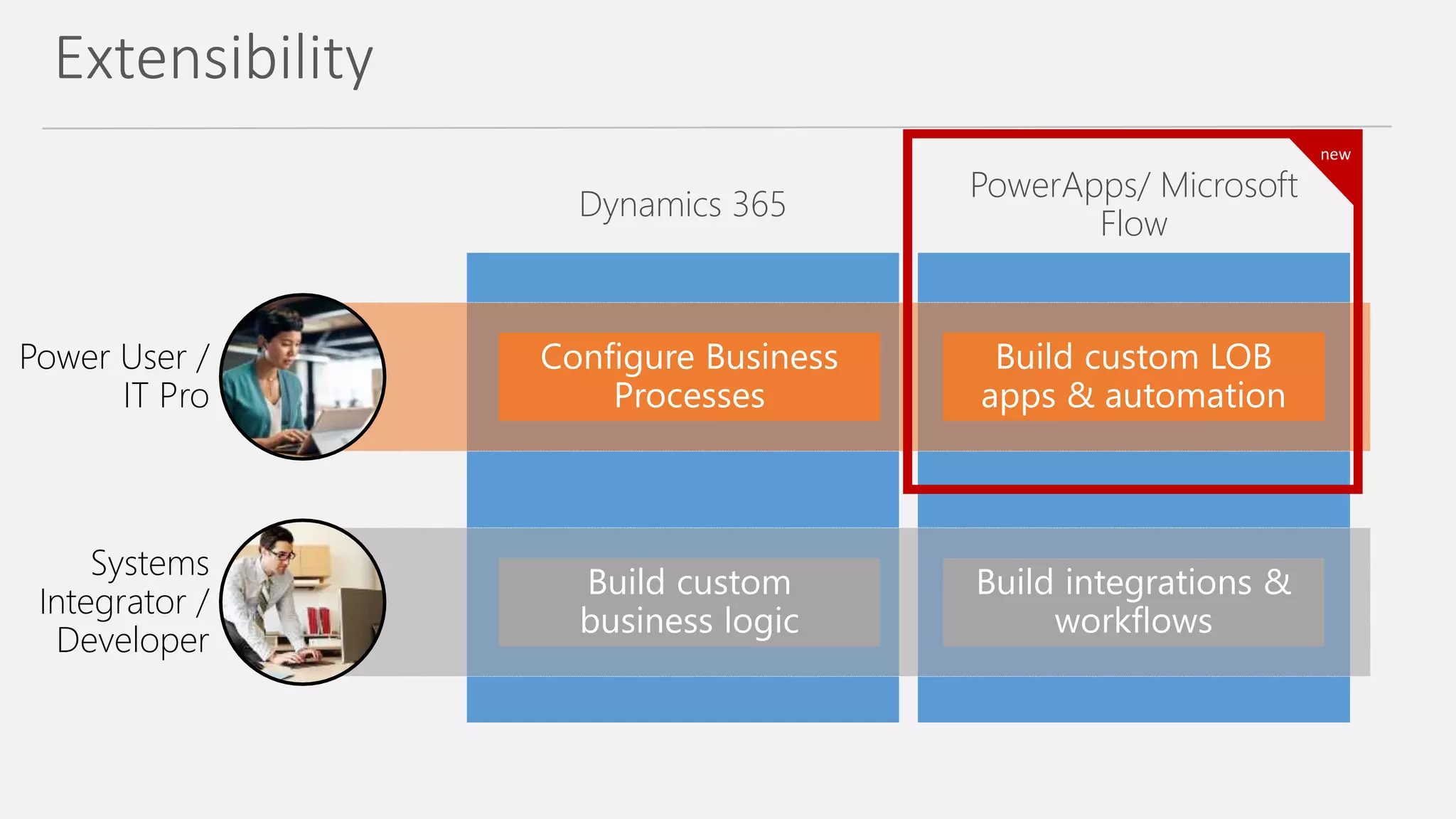 Extensibility

Dynamics 365

new

PowerApps/ Microsoft Flow

Power User / IT Pro

Configure Business Processes

Build custom LOB apps & automation

Systems Integrator / Developer

Build custom business logic

Build integrations & workflows